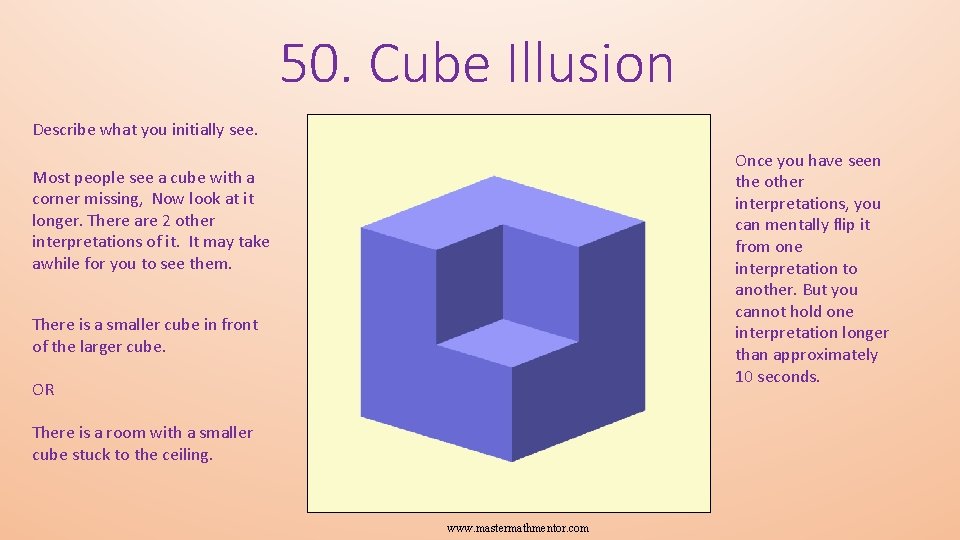 50. Cube Illusion

Describe what you initially see.

Most people see a cube with a corner missing, Now look at it longer. There are 2 other interpretations of it. It may take awhile for you to see them.

There is a smaller cube in front of the larger cube.

OR

There is a room with a smaller cube stuck to the ceiling.

Once you have seen the other interpretations, you can mentally flip it from one interpretation to another. But you cannot hold one interpretation longer than approximately 10 seconds.

www.mastermathmentor.com